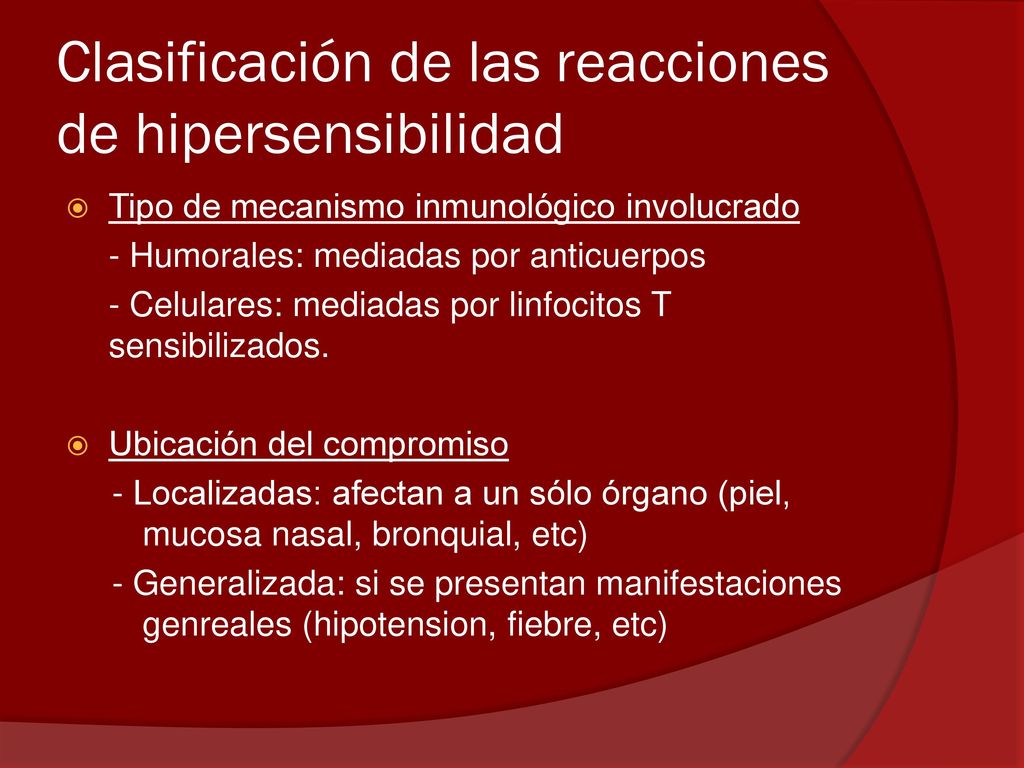 Clasificación de las reacciones de hipersensibilidad

Tipo de mecanismo inmunológico involucrado

- Humorales: mediadas por anticuerpos

- Celulares: mediadas por linfocitos T sensibilizados.

Ubicación del compromiso

- Localizadas: afectan a un sólo órgano (piel, mucosa nasal, bronquial, etc)

- Generalizada: si se presentan manifestaciones genreales (hipotension, fiebre, etc)